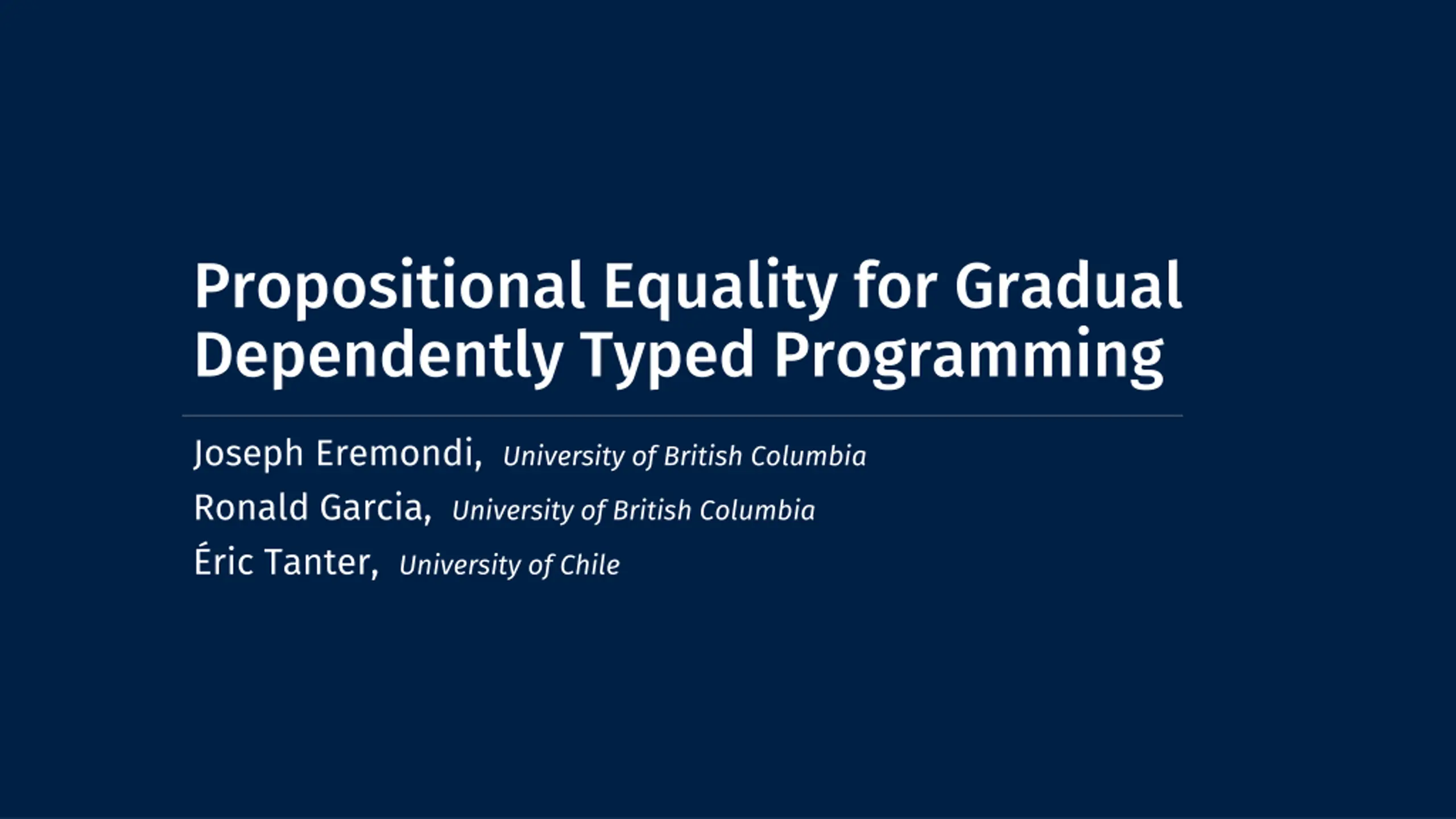 Propositional Equality for Gradual Dependently Typed Programming

Joseph Eremondi, University of British Columbia
Ronald Garcia, University of British Columbia
Éric Tanter, University of Chile